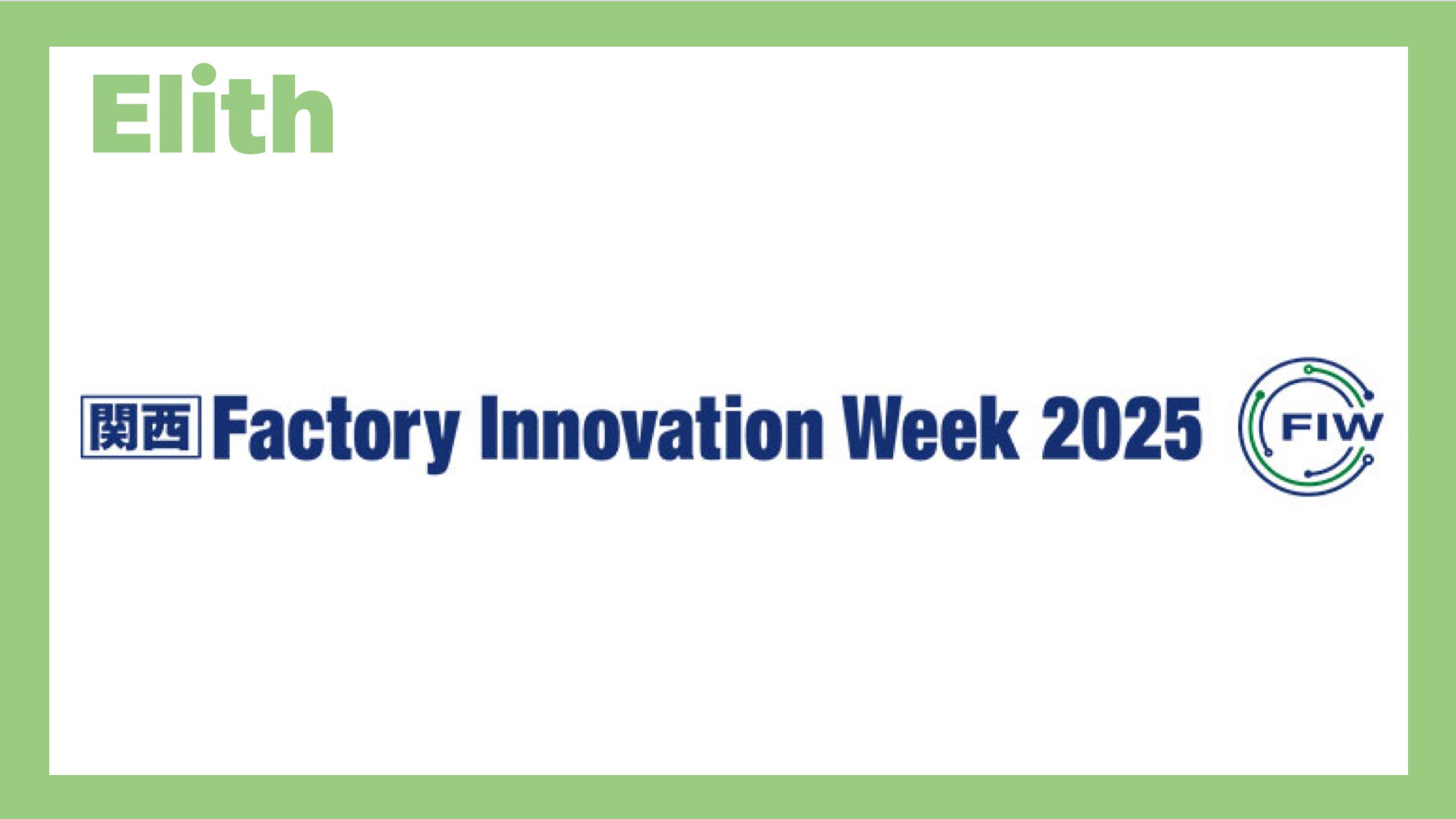 Elith

関西 Factory Innovation Week 2025

FIW